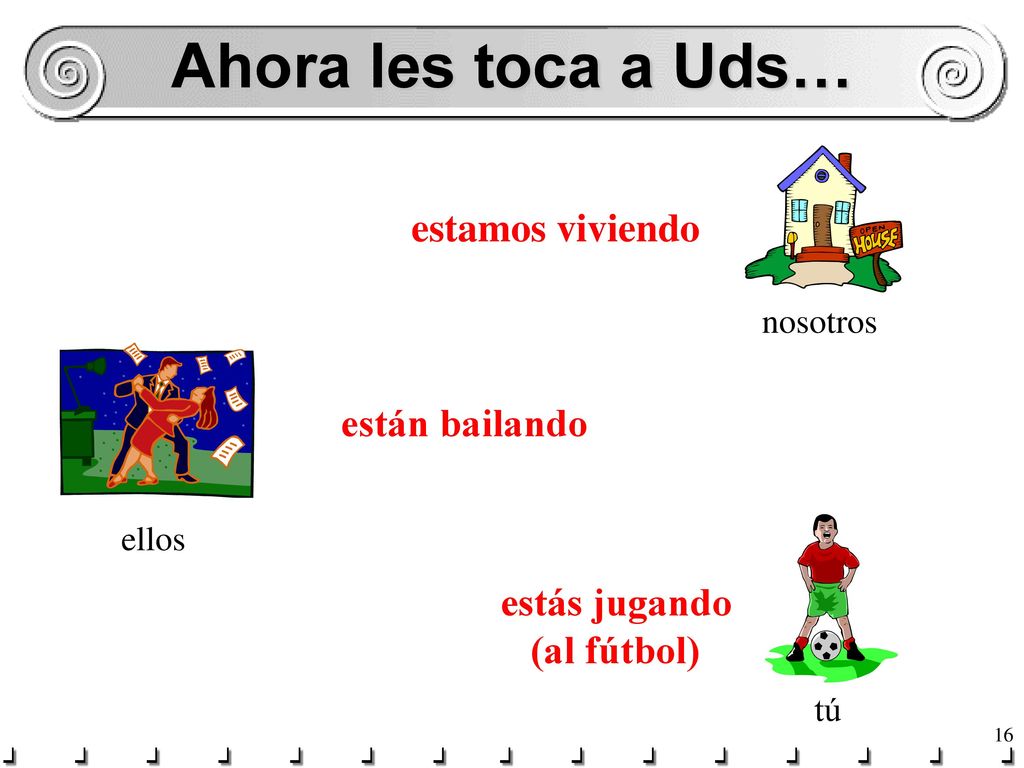 Ahora les toca a Uds…

estamos viviendo

OPEN HOUSE

nosotros

están bailando

ellos

estás jugando (al fútbol)

tú

16